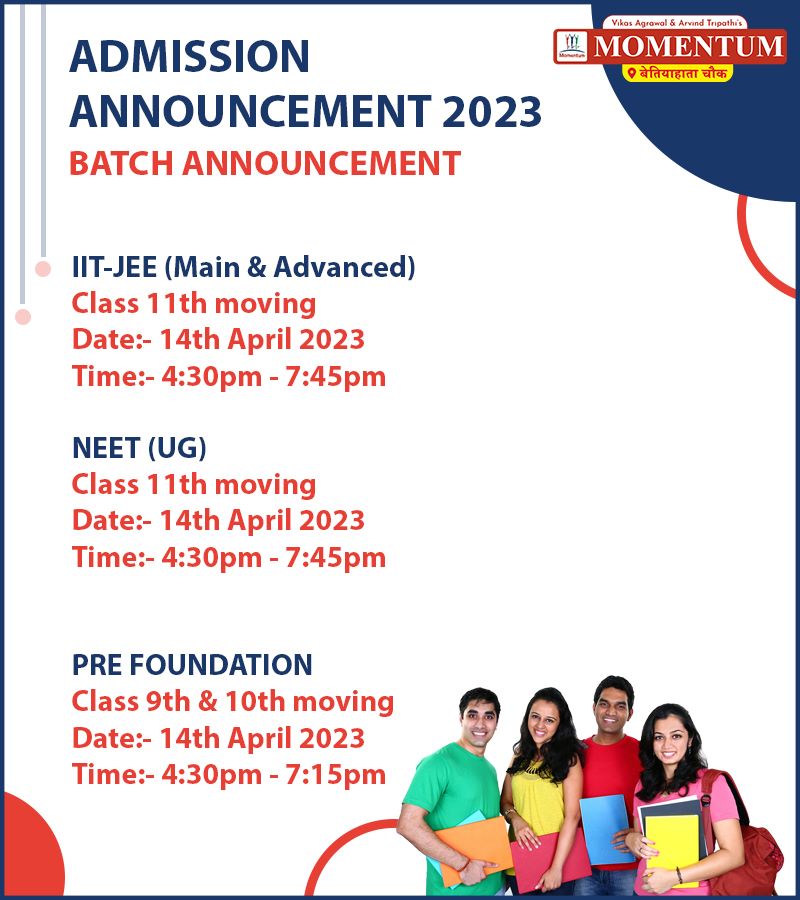 Vikas Agrawal & Arvind Tripathi's
Momentum
MOMENTUM
बेतियाहाता चौक

ADMISSION ANNOUNCEMENT 2023
BATCH ANNOUNCEMENT

IIT-JEE (Main & Advanced)
Class 11th moving
Date:- 14th April 2023
Time:- 4:30pm - 7:45pm

NEET (UG)
Class 11th moving
Date:- 14th April 2023
Time:- 4:30pm - 7:45pm

PRE FOUNDATION
Class 9th & 10th moving
Date:- 14th April 2023
Time:- 4:30pm - 7:15pm